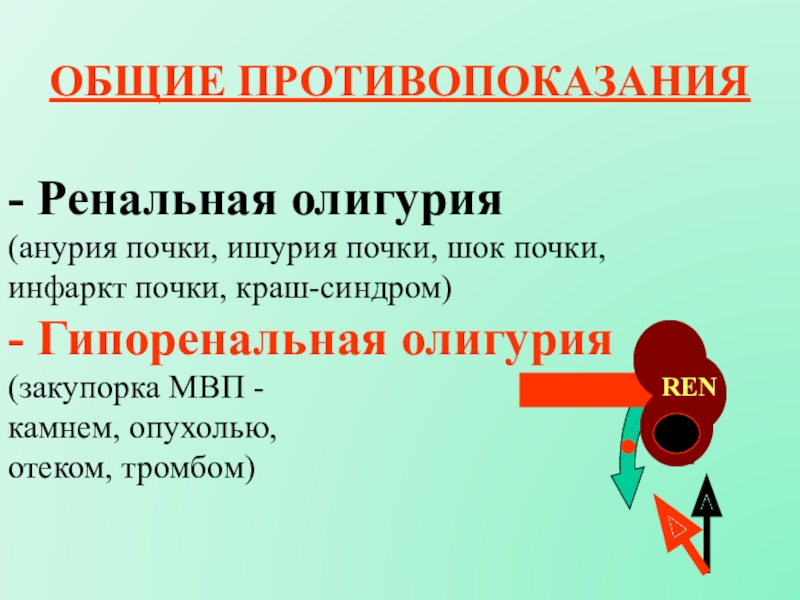 ОБЩИЕ ПРОТИВОПОКАЗАНИЯ

- Ренальная олигурия
(анурия почки, ишурия почки, шок почки, инфаркт почки, краш-синдром)

- Гипоренальная олигурия
(закупорка МВП - камнем, опухолью, отеком, тромбом)

REN